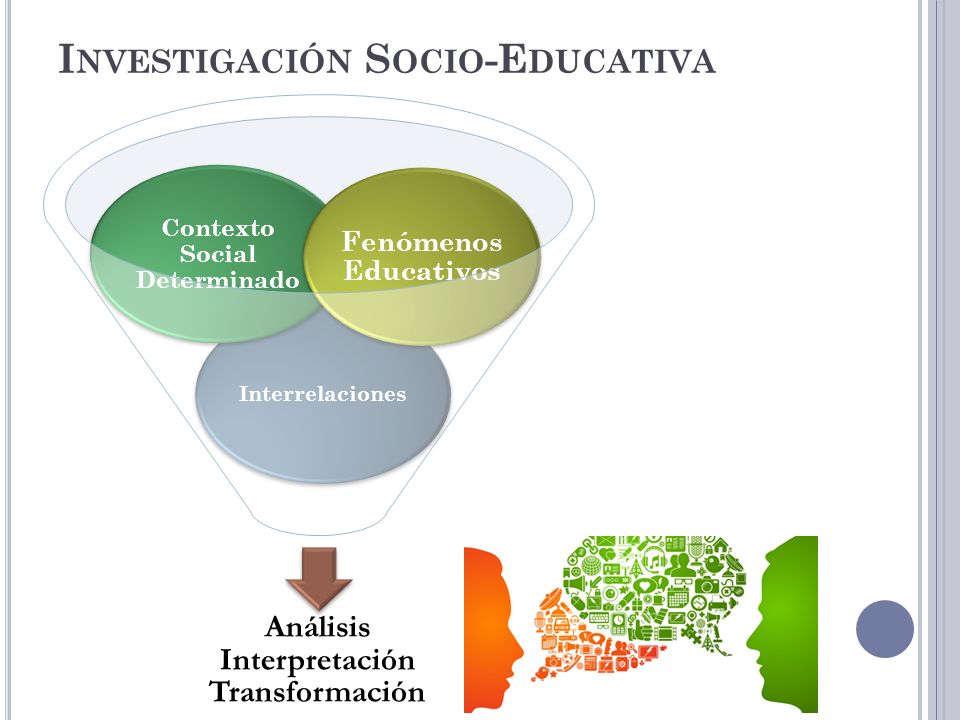 INVESTIGACIÓN SOCIO-EDUCATIVA

Contexto Social Determinado

Fenómenos Educativos

Interrelaciones

Análisis
Interpretación
Transformación